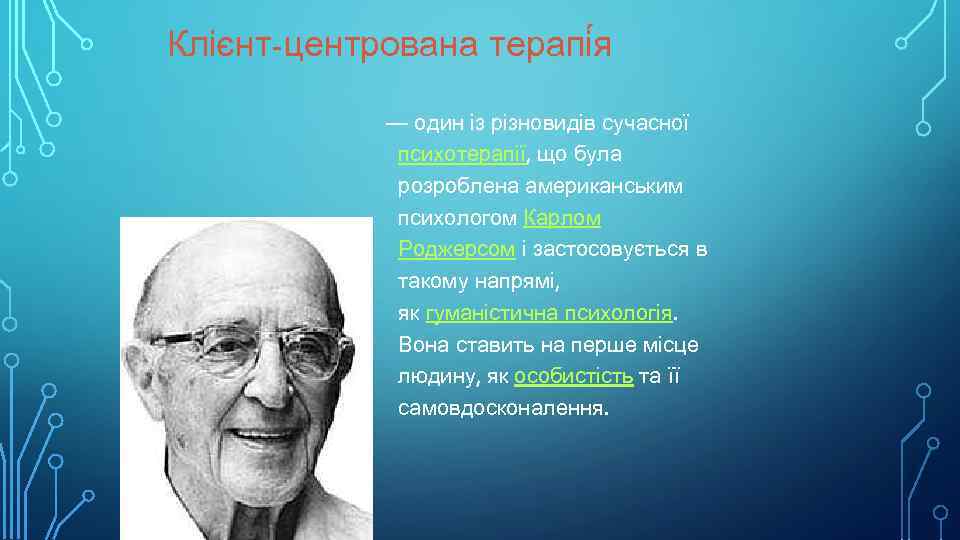 Клієнт-центрована терапі́я

— один із різновидів сучасної психотерапії, що була розроблена американським психологом Карлом Роджерсом і застосовується в такому напрямі, як гуманістична психологія. Вона ставить на перше місце людину, як особистість та її самовдосконалення.